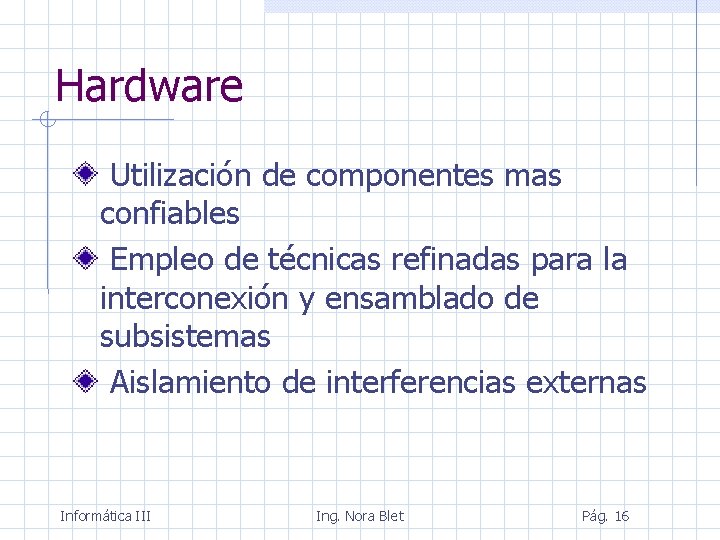 Hardware

Utilización de componentes mas confiables

Empleo de técnicas refinadas para la interconexión y ensamblado de subsistemas

Aislamiento de interferencias externas

Informática III Ing. Nora Blet Pág. 16